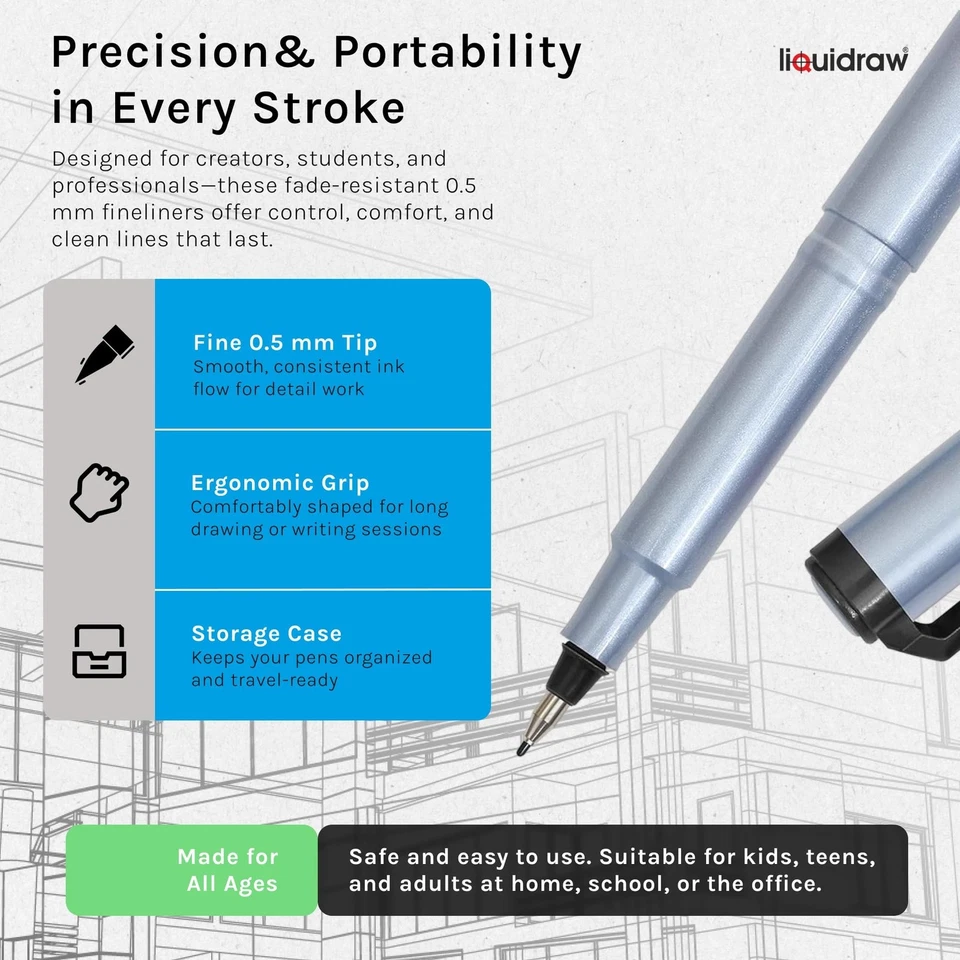 Precision& Portability in Every Stroke

liquidraw®

Designed for creators, students, and professionals—these fade-resistant 0.5 mm fineliners offer control, comfort, and clean lines that last.

Fine 0.5 mm Tip
Smooth, consistent ink flow for detail work

Ergonomic Grip
Comfortably shaped for long drawing or writing sessions

Storage Case
Keeps your pens organized and travel-ready

Made for All Ages

Safe and easy to use. Suitable for kids, teens, and adults at home, school, or the office.